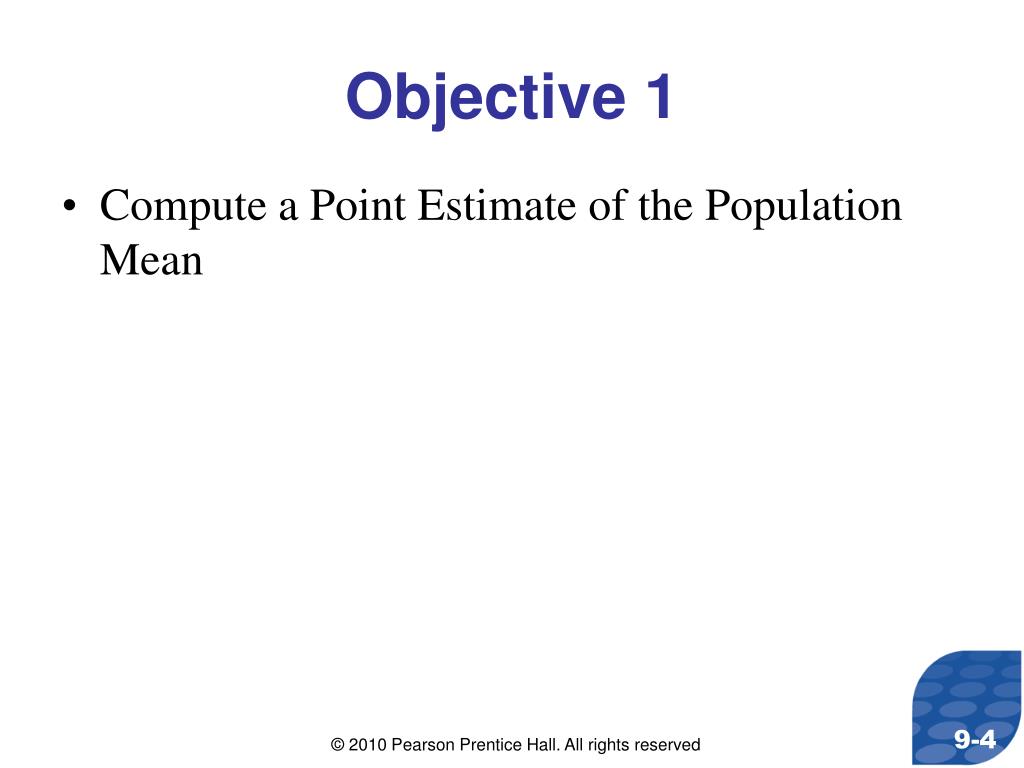 Objective 1

• Compute a Point Estimate of the Population Mean

© 2010 Pearson Prentice Hall. All rights reserved

9-4